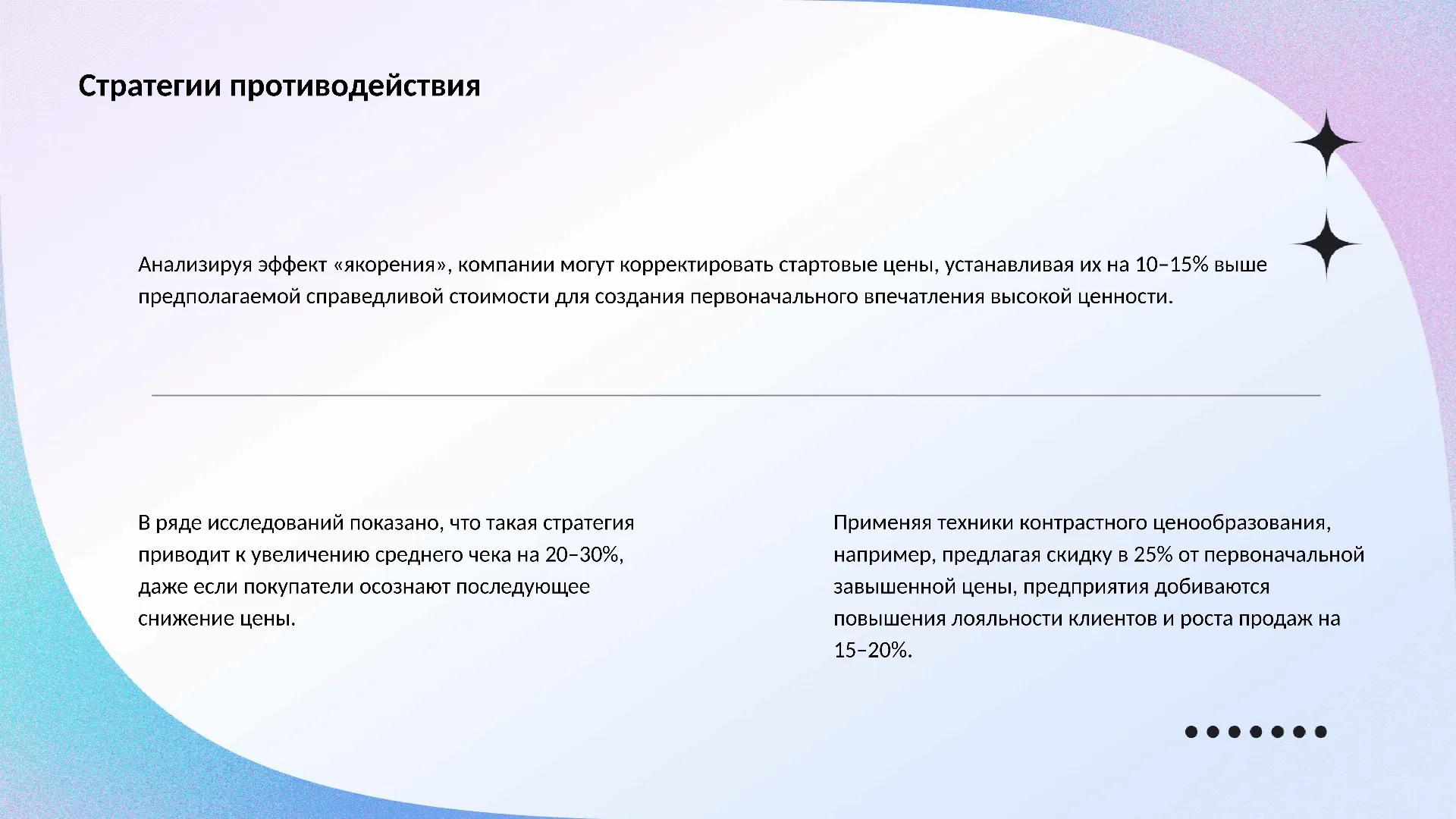 Стратегии противодействия

Анализируя эффект «якорения», компании могут корректировать стартовые цены, устанавливая их на 10–15% выше предполагаемой справедливой стоимости для создания первоначального впечатления высокой ценности.

В ряде исследований показано, что такая стратегия приводит к увеличению среднего чека на 20–30%, даже если покупатели осознают последующее снижение цены.

Применяя техники контрастного ценообразования, например, предлагая скидку в 25% от первоначальной завышенной цены, предприятия добиваются повышения лояльности клиентов и роста продаж на 15–20%.